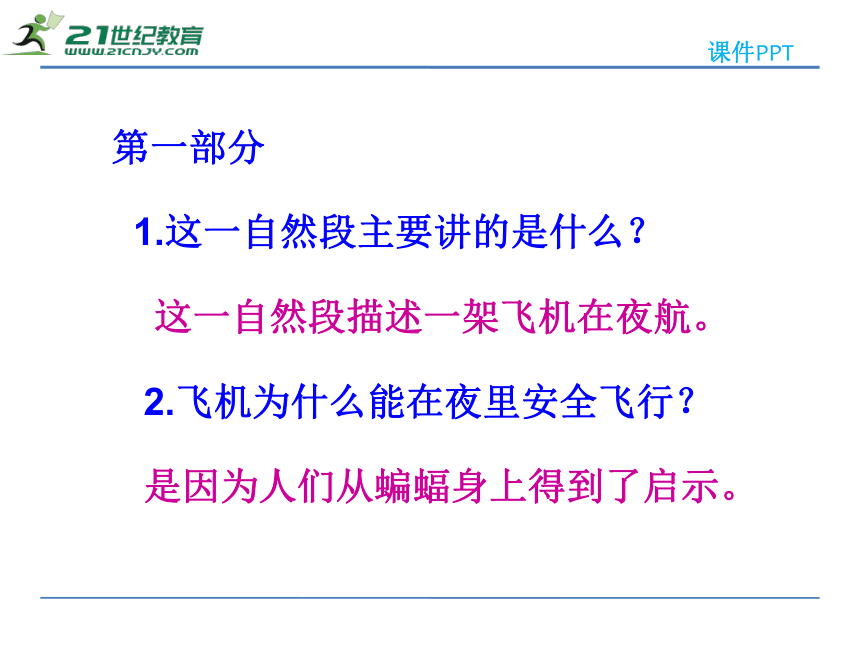 21世纪教育
WWW.21CNJY.COM

课件PPT

第一部分

1.这一自然段主要讲的是什么？

这一自然段描述一架飞机在夜航。

2.飞机为什么能在夜里安全飞行？

是因为人们从蝙蝠身上得到了启示。